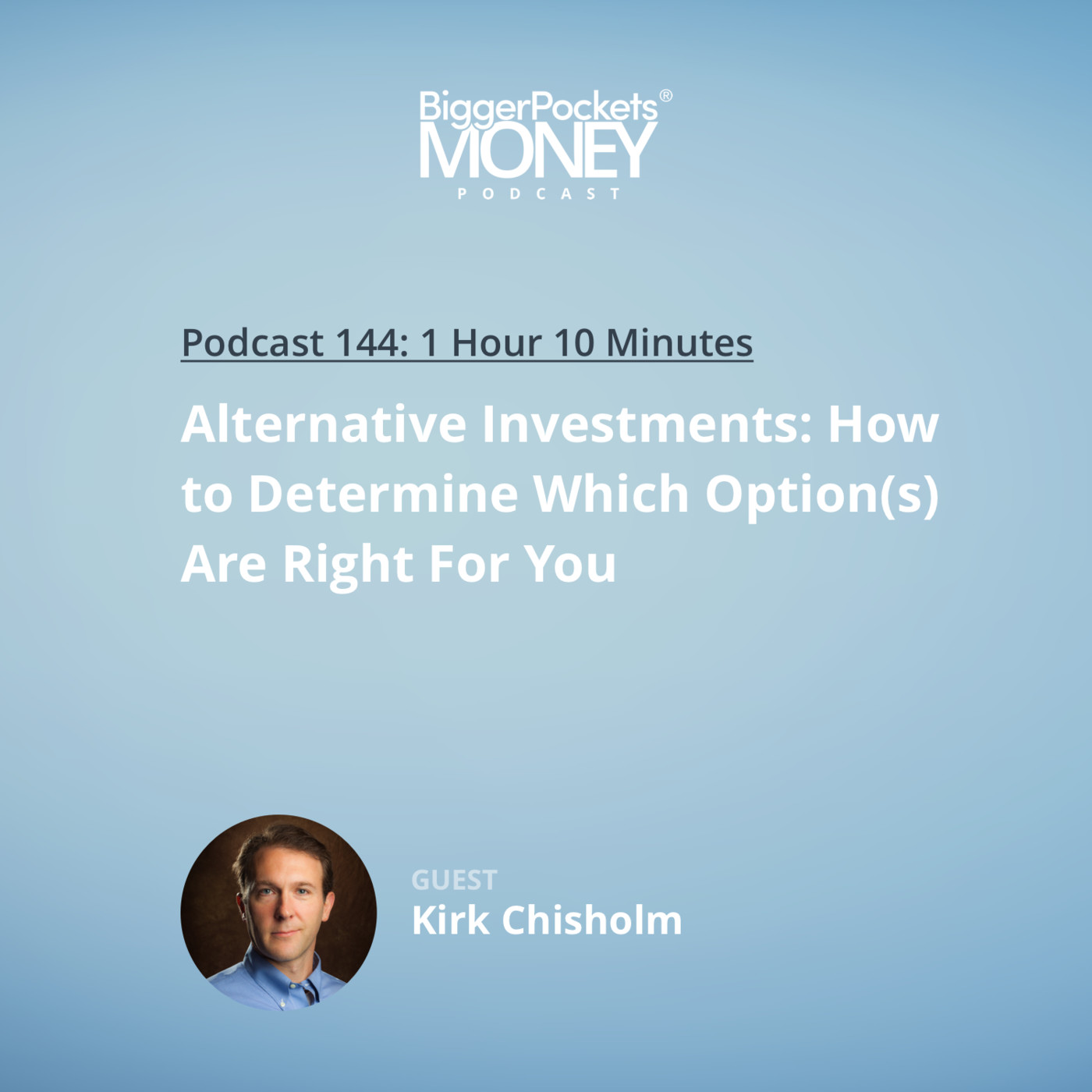 BiggerPockets®
MONEY
PODCAST

Podcast 144: 1 Hour 10 Minutes

Alternative Investments: How to Determine Which Option(s) Are Right For You

GUEST
Kirk Chisholm